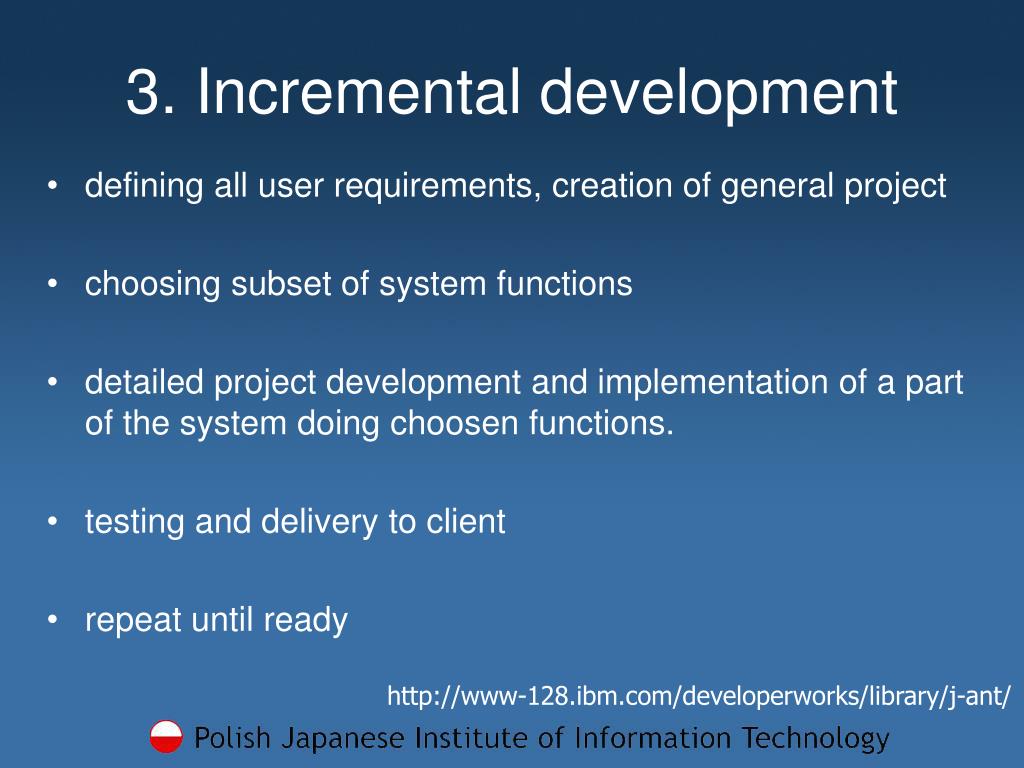 3. Incremental development

• defining all user requirements, creation of general project

• choosing subset of system functions

• detailed project development and implementation of a part of the system doing choosen functions.

• testing and delivery to client

• repeat until ready

http://www-128.ibm.com/developerworks/library/j-ant/

Polish Japanese Institute of Information Technology